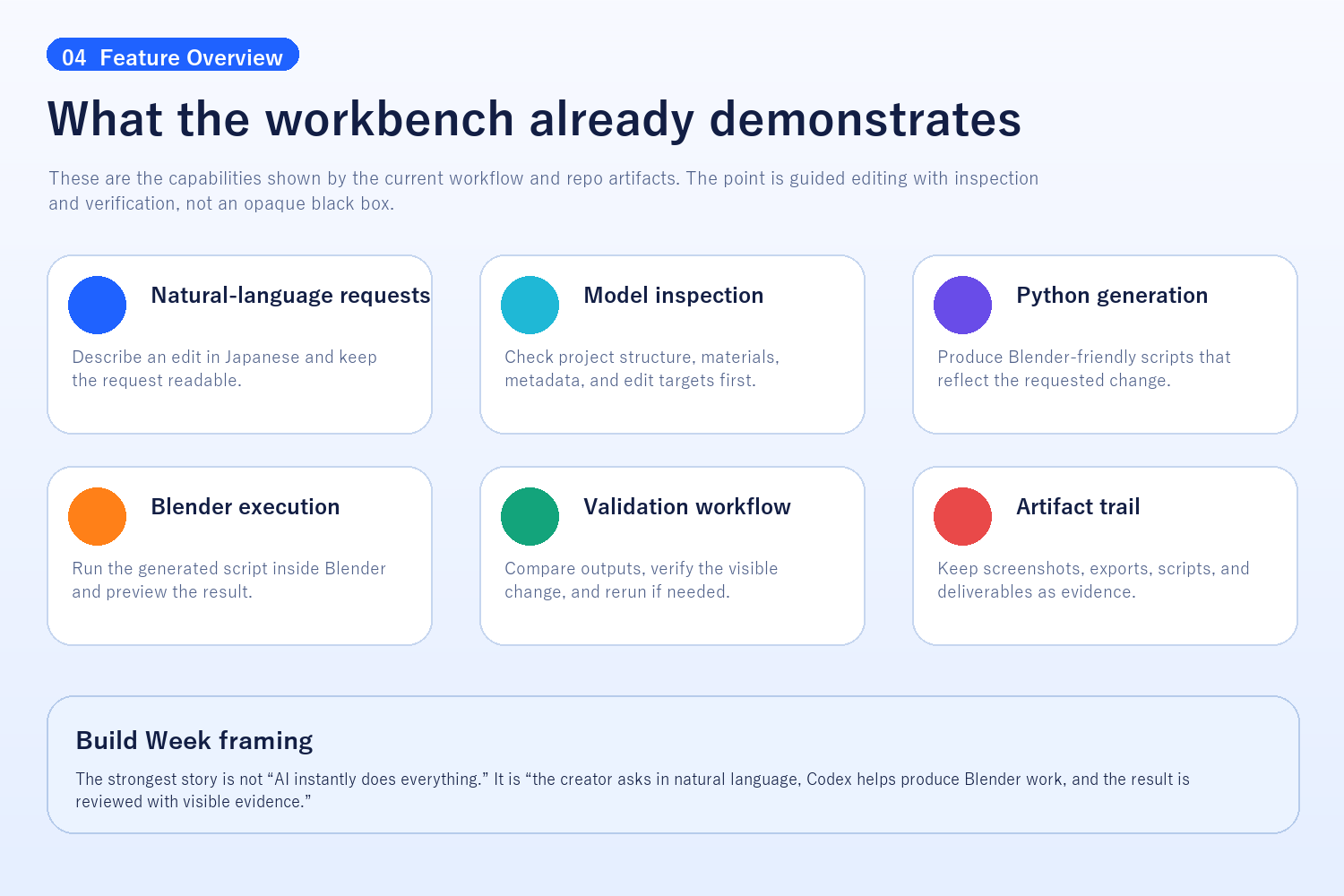 04 Feature Overview

What the workbench already demonstrates

These are the capabilities shown by the current workflow and repo artifacts. The point is guided editing with inspection and verification, not an opaque black box.

Natural-language requests

Describe an edit in Japanese and keep the request readable.

Model inspection

Check project structure, materials, metadata, and edit targets first.

Python generation

Produce Blender-friendly scripts that reflect the requested change.

Blender execution

Run the generated script inside Blender and preview the result.

Validation workflow

Compare outputs, verify the visible change, and rerun if needed.

Artifact trail

Keep screenshots, exports, scripts, and deliverables as evidence.

Build Week framing

The strongest story is not "AI instantly does everything." It is "the creator asks in natural language, Codex helps produce Blender work, and the result is reviewed with visible evidence."